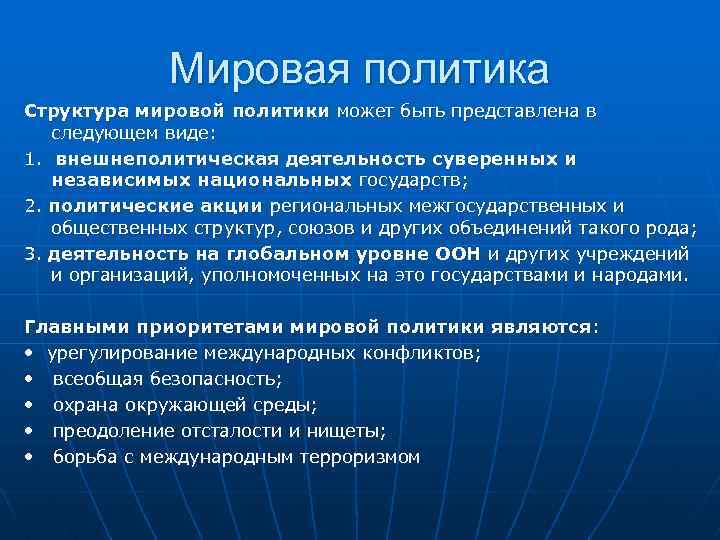 Мировая политика

Структура мировой политики может быть представлена в следующем виде:

1. внешнеполитическая деятельность суверенных и независимых национальных государств;

2. политические акции региональных межгосударственных и общественных структур, союзов и других объединений такого рода;

3. деятельность на глобальном уровне ООН и других учреждений и организаций, уполномоченных на это государствами и народами.

Главными приоритетами мировой политики являются:

• урегулирование международных конфликтов;
• всеобщая безопасность;
• охрана окружающей среды;
• преодоление отсталости и нищеты;
• борьба с международным терроризмом